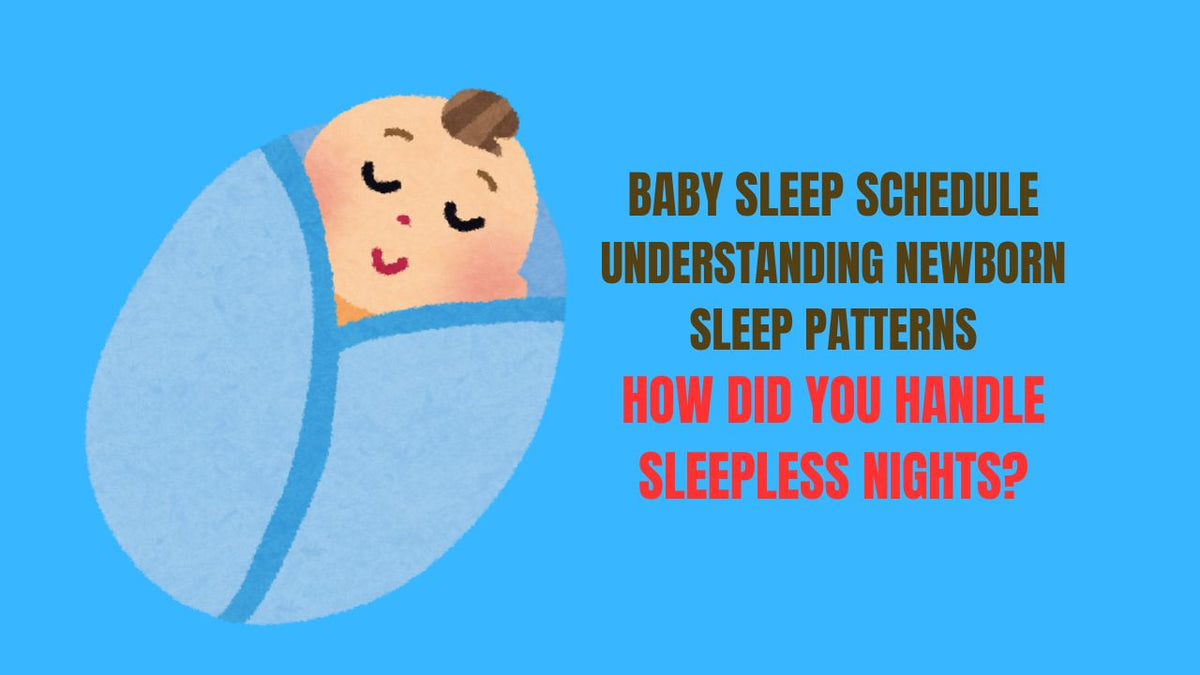 BABY SLEEP SCHEDULE UNDERSTANDING NEWBORN SLEEP PATTERNS
HOW DID YOU HANDLE SLEEPLESS NIGHTS?